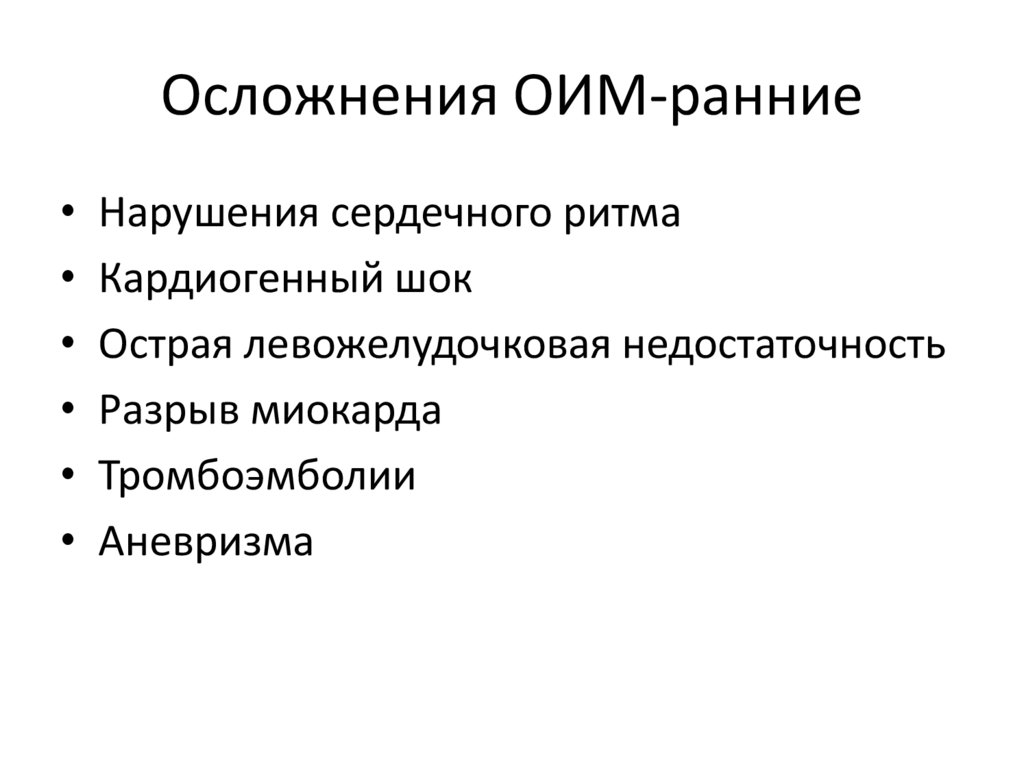 Осложнения ОИМ-ранние

• Нарушения сердечного ритма
• Кардиогенный шок
• Острая левожелудочковая недостаточность
• Разрыв миокарда
• Тромбоэмболии
• Аневризма